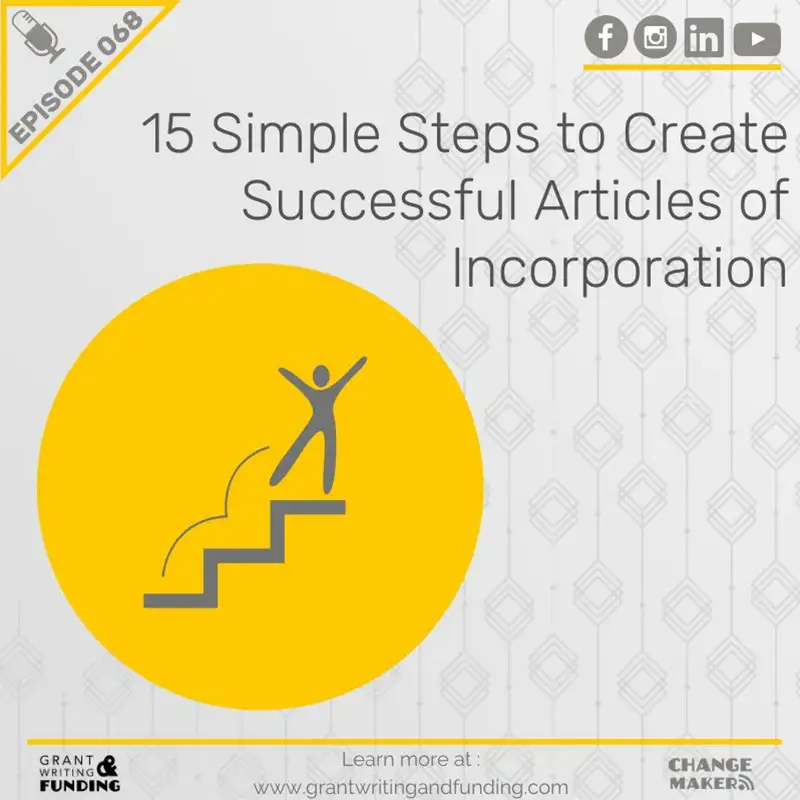 EPISODE 068

15 Simple Steps to Create Successful Articles of Incorporation

GRANT WRITING & FUNDING

Learn more at :
www.grantwritingandfunding.com

CHANGE MAKER